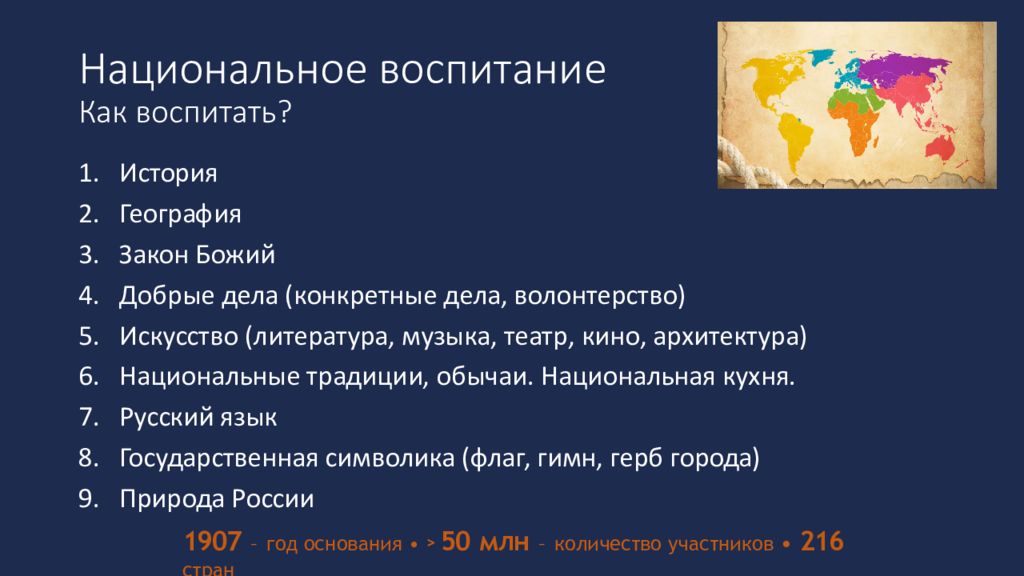 Национальное воспитание
Как воспитать?

1. История
2. География
3. Закон Божий
4. Добрые дела (конкретные дела, волонтерство)
5. Искусство (литература, музыка, театр, кино, архитектура)
6. Национальные традиции, обычаи. Национальная кухня.
7. Русский язык
8. Государственная символика (флаг, гимн, герб города)
9. Природа России

1907 – год основания • > 50 млн – количество участников • 216 стран